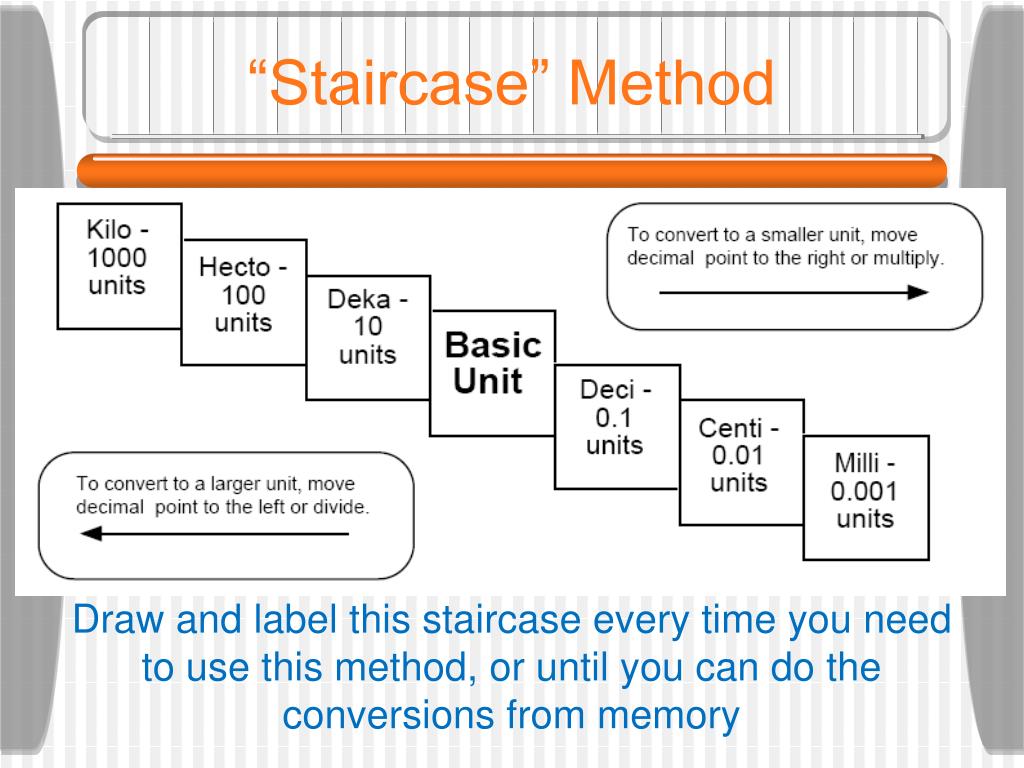 “Staircase” Method

Kilo - 1000 units

Hecto - 100 units

Deka - 10 units

Basic Unit

Deci - 0.1 units

Centi - 0.01 units

Milli - 0.001 units

To convert to a smaller unit, move decimal point to the right or multiply.

To convert to a larger unit, move decimal point to the left or divide.

Draw and label this staircase every time you need to use this method, or until you can do the conversions from memory